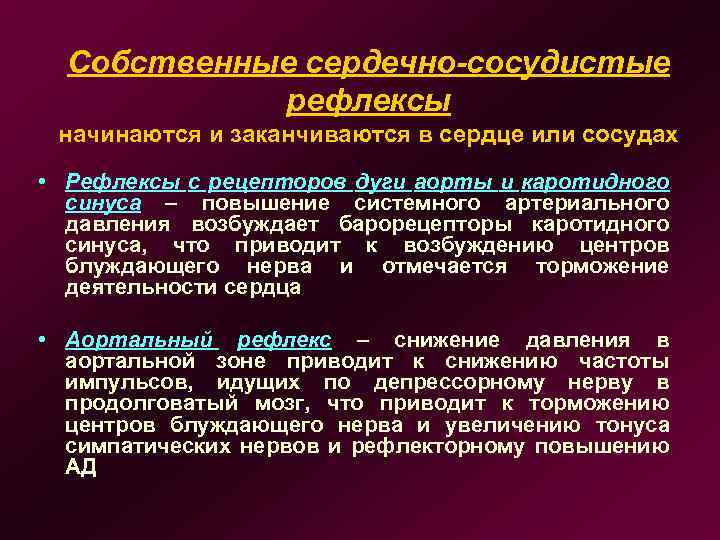 Собственные сердечно-сосудистые рефлексы

начинаются и заканчиваются в сердце или сосудах

• Рефлексы с рецепторов дуги аорты и каротидного синуса – повышение системного артериального давления возбуждает барорецепторы каротидного синуса, что приводит к возбуждению центров блуждающего нерва и отмечается торможение деятельности сердца

• Аортальный рефлекс – снижение давления в аортальной зоне приводит к снижению частоты импульсов, идущих по депрессорному нерву в продолговатый мозг, что приводит к торможению центров блуждающего нерва и увеличению тонуса симпатических нервов и рефлекторному повышению АД